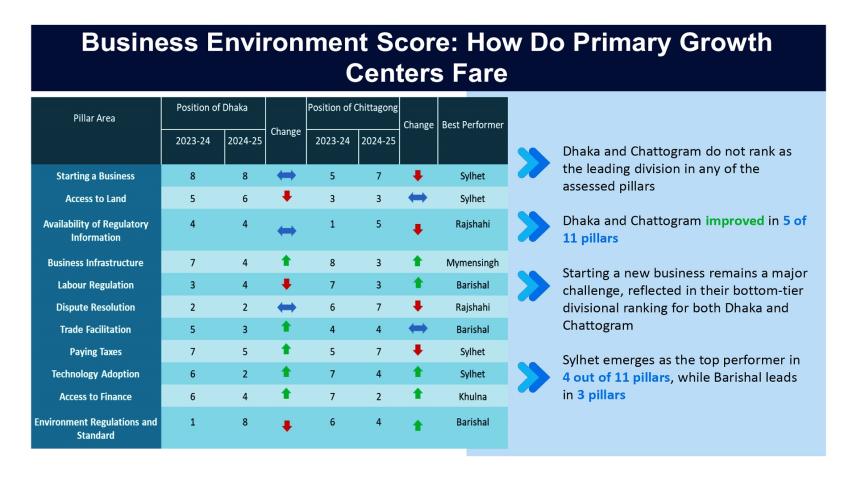 Business Environment Score: How Do Primary Growth Centers Fare

| Pillar Area | Position of Dhaka 2023-24 | Position of Dhaka 2024-25 | Change | Position of Chittagong 2023-24 | Position of Chittagong 2024-25 | Change | Best Performer |
|---|---|---|---|---|---|---|---|
| Starting a Business | 8 | 8 | | 5 | 7 | | Sylhet |
| Access to Land | 5 | 6 | | 3 | 3 | | Sylhet |
| Availability of Regulatory Information | 4 | 4 | | 1 | 5 | | Rajshahi |
| Business Infrastructure | 7 | 4 | | 8 | 3 | | Mymensingh |
| Labour Regulation | 3 | 4 | | 7 | 3 | | Barishal |
| Dispute Resolution | 2 | 2 | | 6 | 7 | | Rajshahi |
| Trade Facilitation | 5 | 3 | | 4 | 4 | | Barishal |
| Paying Taxes | 7 | 5 | | 5 | 7 | | Sylhet |
| Technology Adoption | 6 | 2 | | 7 | 4 | | Sylhet |
| Access to Finance | 6 | 4 | | 7 | 2 | | Khulna |
| Environment Regulations and Standard | 1 | 8 | | 6 | 4 | | Barishal |

Dhaka and Chattogram do not rank as the leading division in any of the assessed pillars

Dhaka and Chattogram improved in 5 of 11 pillars

Starting a new business remains a major challenge, reflected in their bottom-tier divisional ranking for both Dhaka and Chattogram

Sylhet emerges as the top performer in 4 out of 11 pillars, while Barishal leads in 3 pillars